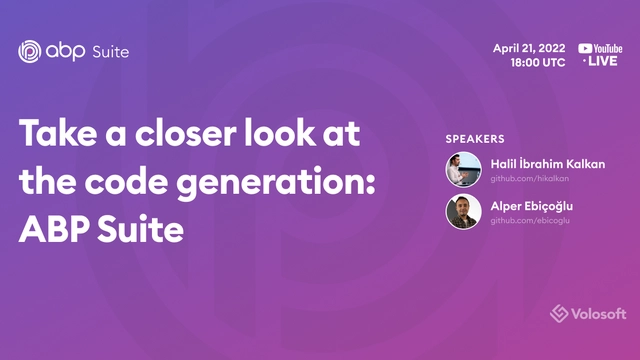 abp Suite

April 21, 2022
18:00 UTC

YouTube
· LIVE

Take a closer look at the code generation: ABP Suite

SPEAKERS

Halil İbrahim Kalkan
github.com/hikalkan

Alper Ebiçoğlu
github.com/ebicoglu

Volosoft